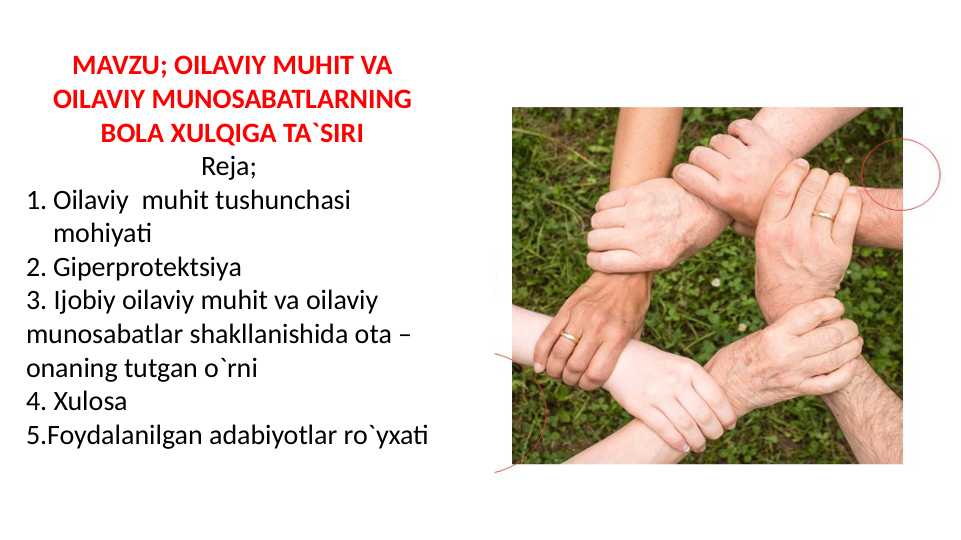 MAVZU; OILAVIY MUHIT VA OILAVIY MUNOSABATLARNING BOLA XULQIGA TA`SIRI

Reja;

1. Oilaviy muhit tushunchasi mohiyati

2. Giperprotektsiya

3. Ijobiy oilaviy muhit va oilaviy munosabatlar shakllanishida ota – onaning tutgan o`rni

4. Xulosa

5.Foydalanilgan adabiyotlar ro`yxati